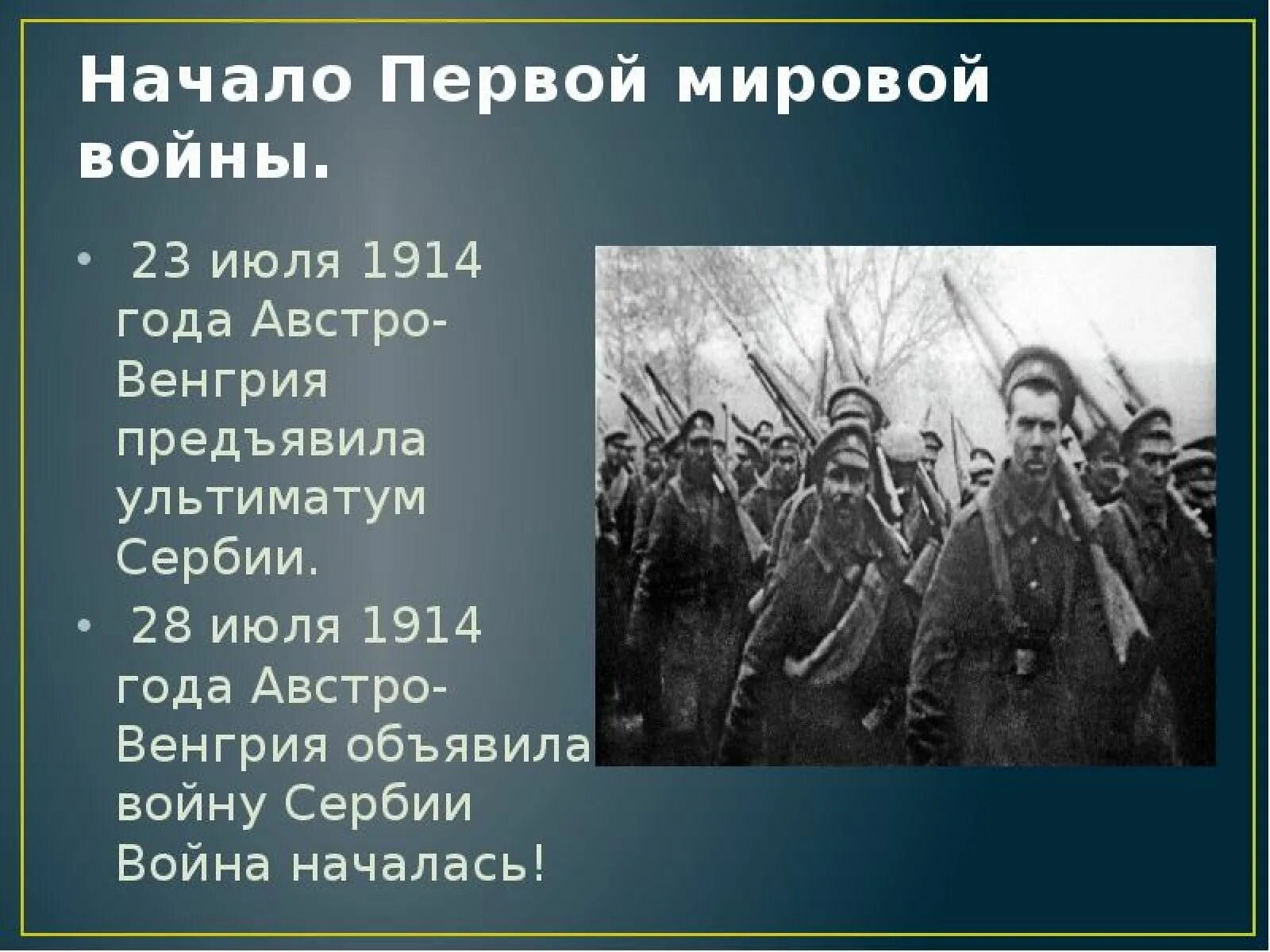 Начало Первой мировой войны.

• 23 июля 1914 года Австро-Венгрия предъявила ультиматум Сербии.

• 28 июля 1914 года Австро-Венгрия объявила войну Сербии Война началась!